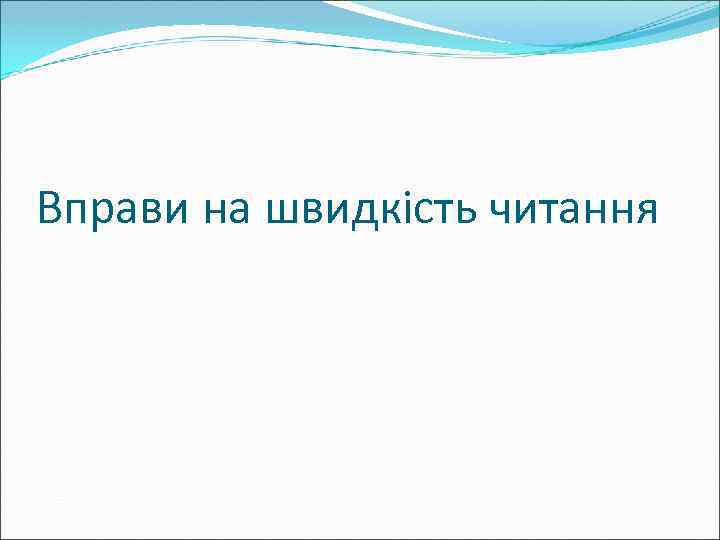 Вправи на швидкість читання